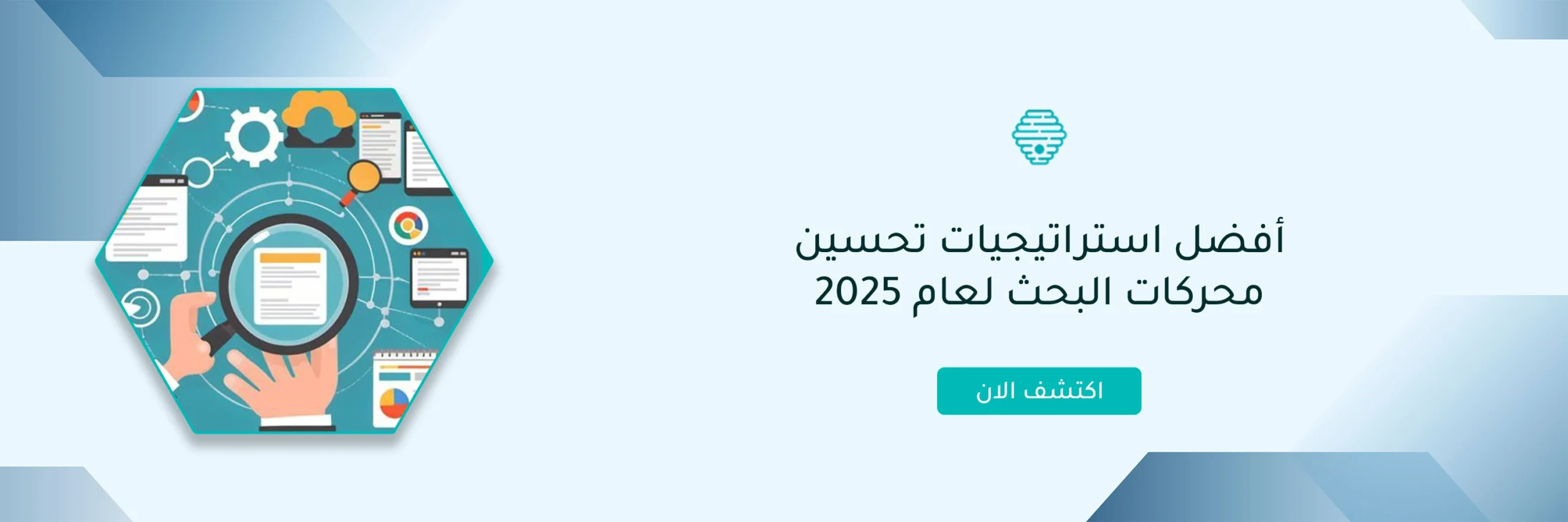 أفضل استراتيجيات تحسين محركات البحث لعام 2025

اكتشف الان